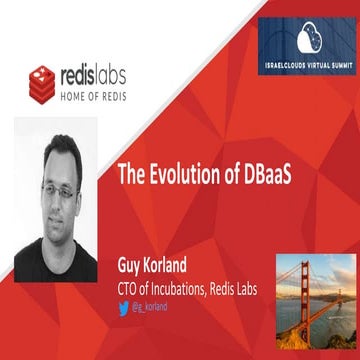 redislabs
HOME OF REDIS

ISRAELCLOUDS VIRTUAL SUMMIT

The Evolution of DBaaS

Guy Korland
CTO of Incubations, Redis Labs
@g_korland